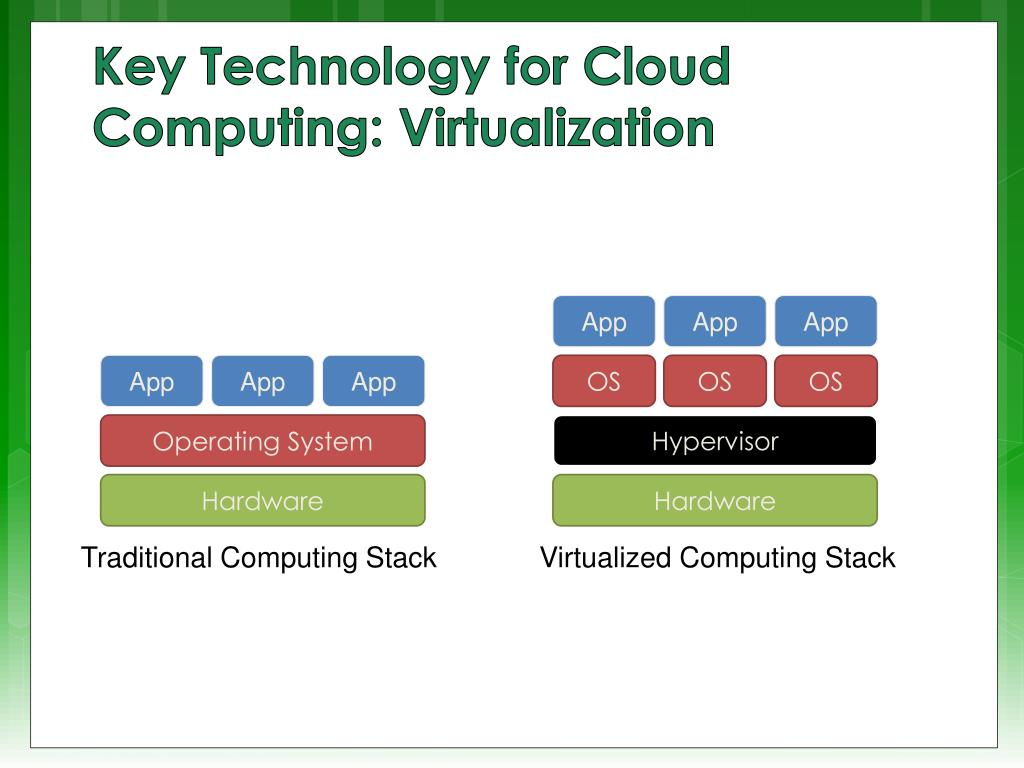 Key Technology for Cloud Computing: Virtualization

App App App
Operating System
Hardware
Traditional Computing Stack

App App App
OS OS OS
Hypervisor
Hardware
Virtualized Computing Stack